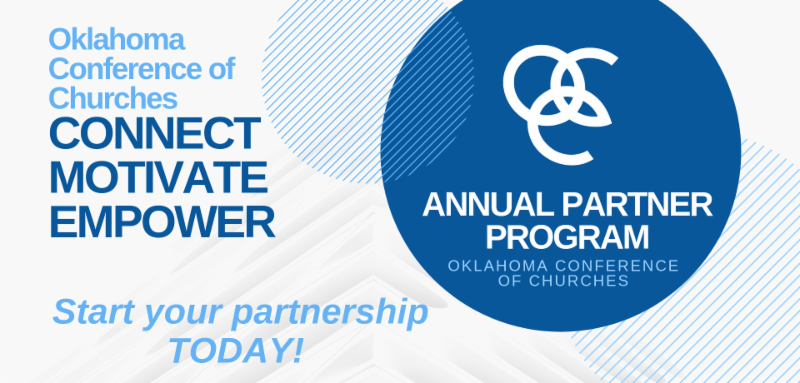 Oklahoma Conference of Churches
CONNECT
MOTIVATE
EMPOWER

Start your partnership TODAY!

ANNUAL PARTNER PROGRAM
OKLAHOMA CONFERENCE OF CHURCHES